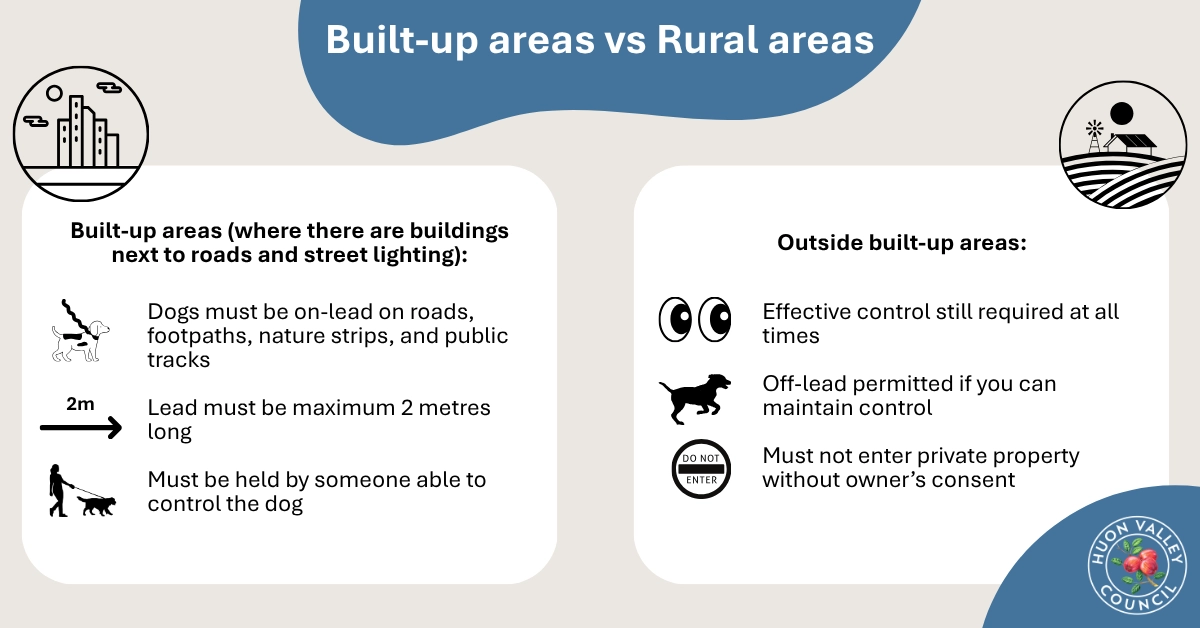 Built-up areas vs Rural areas

Built-up areas (where there are buildings next to roads and street lighting):

Dogs must be on-lead on roads, footpaths, nature strips, and public tracks

2m

Lead must be maximum 2 metres long

Must be held by someone able to control the dog

Outside built-up areas:

Effective control still required at all times

Off-lead permitted if you can maintain control

DO NOT ENTER

Must not enter private property without owner's consent

HUON VALLEY COUNCIL